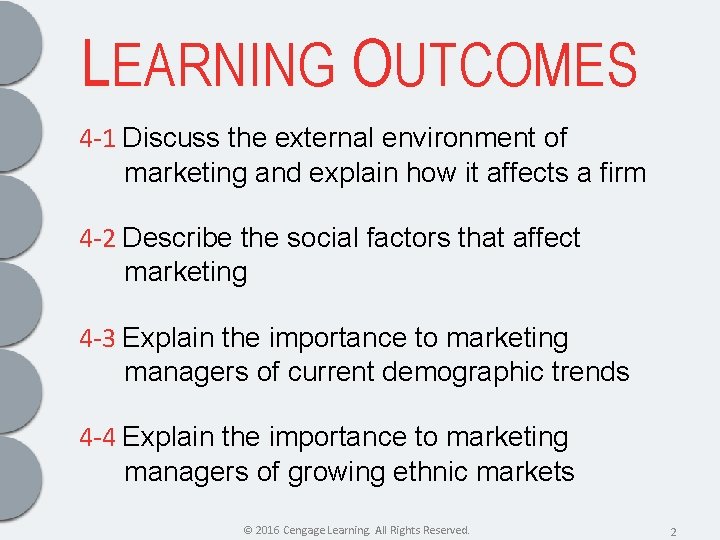 LEARNING OUTCOMES

4-1 Discuss the external environment of marketing and explain how it affects a firm

4-2 Describe the social factors that affect marketing

4-3 Explain the importance to marketing managers of current demographic trends

4-4 Explain the importance to marketing managers of growing ethnic markets

© 2016 Cengage Learning. All Rights Reserved.

2